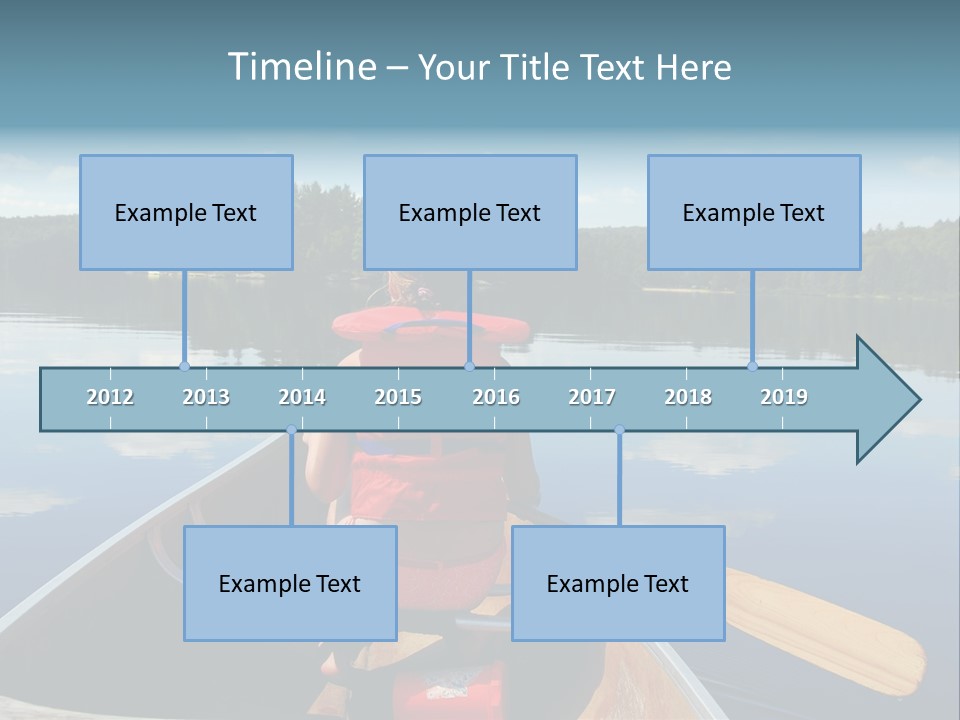 Timeline – Your Title Text Here

Example Text

Example Text

Example Text

2012 2013 2014 2015 2016 2017 2018 2019

Example Text

Example Text